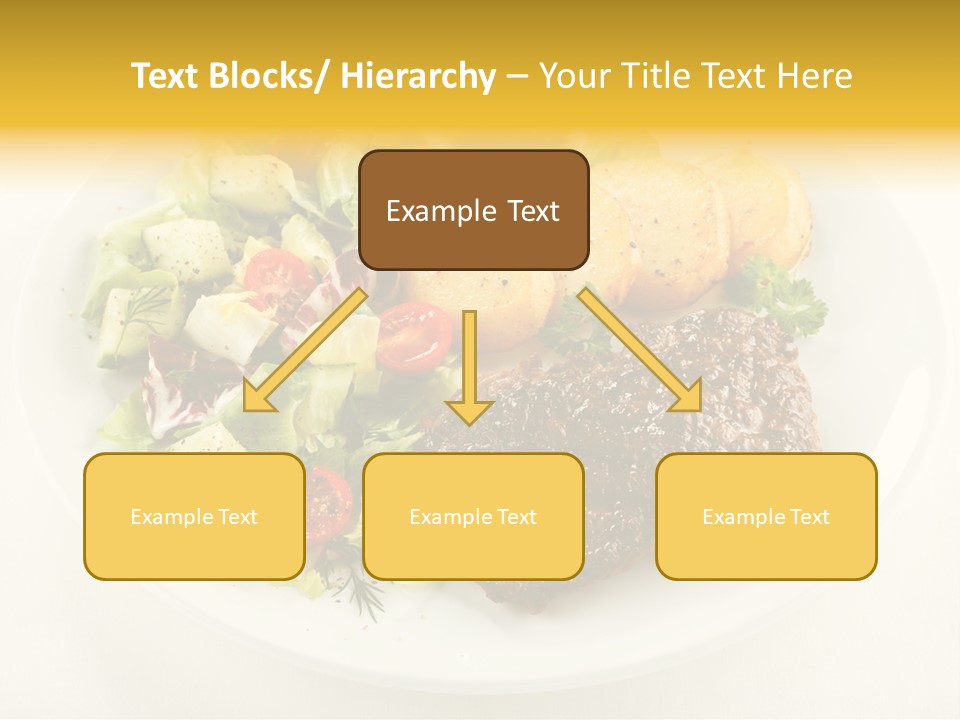 Text Blocks/ Hierarchy – Your Title Text Here

Example Text

Example Text

Example Text

Example Text